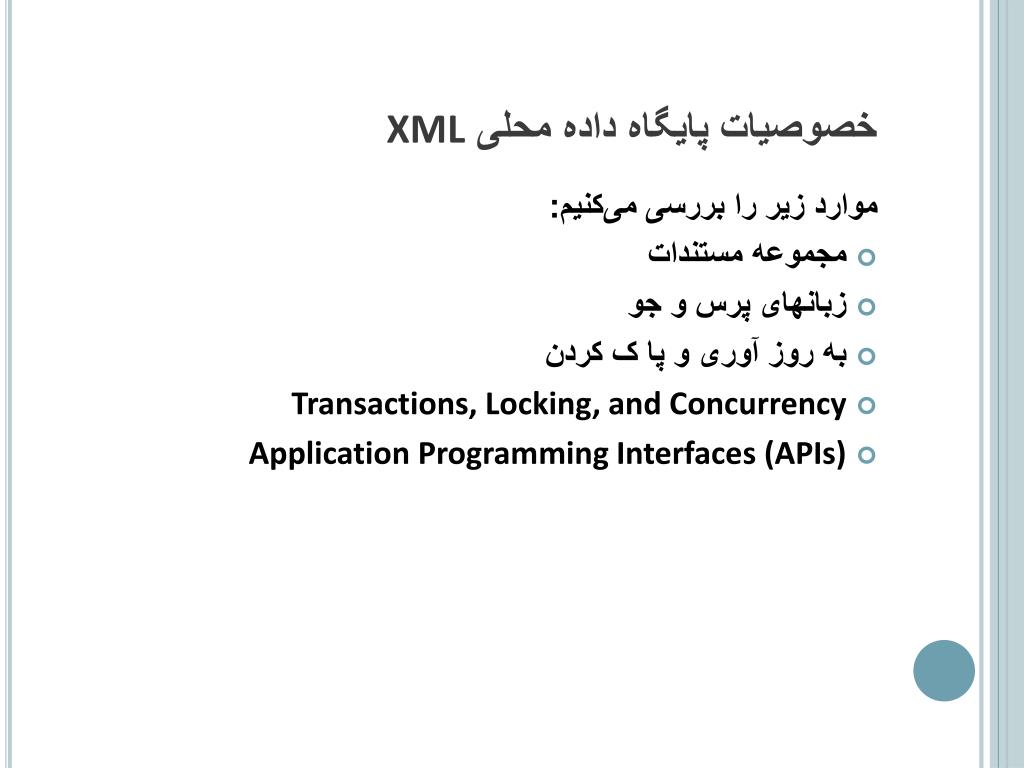 خصوصیات پایگاه داده محلی XML

موارد زیر را بررسی می‌کنیم:

مجموعه مستندات

زبانهای پرس و جو

به روز آوری و پا ک کردن

Transactions, Locking, and Concurrency

Application Programming Interfaces (APIs)